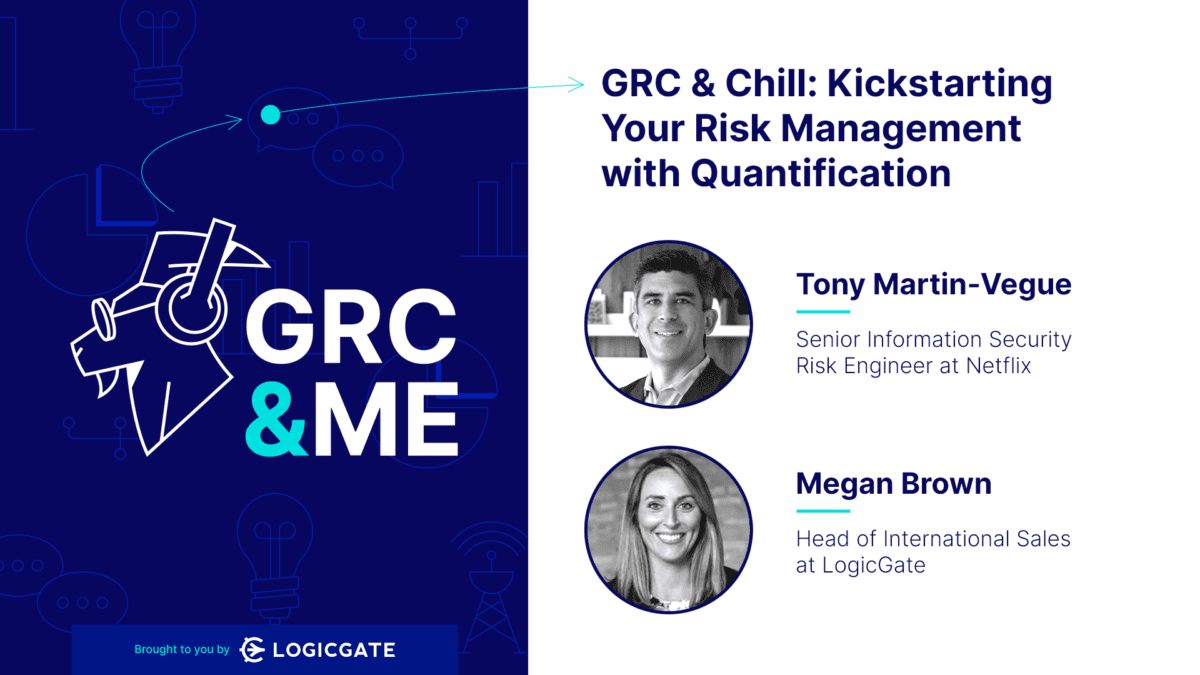 GRC &ME

Brought to you by LOGICGATE

GRC & Chill: Kickstarting Your Risk Management with Quantification

Tony Martin-Vegue

Senior Information Security Risk Engineer at Netflix

Megan Brown

Head of International Sales at LogicGate